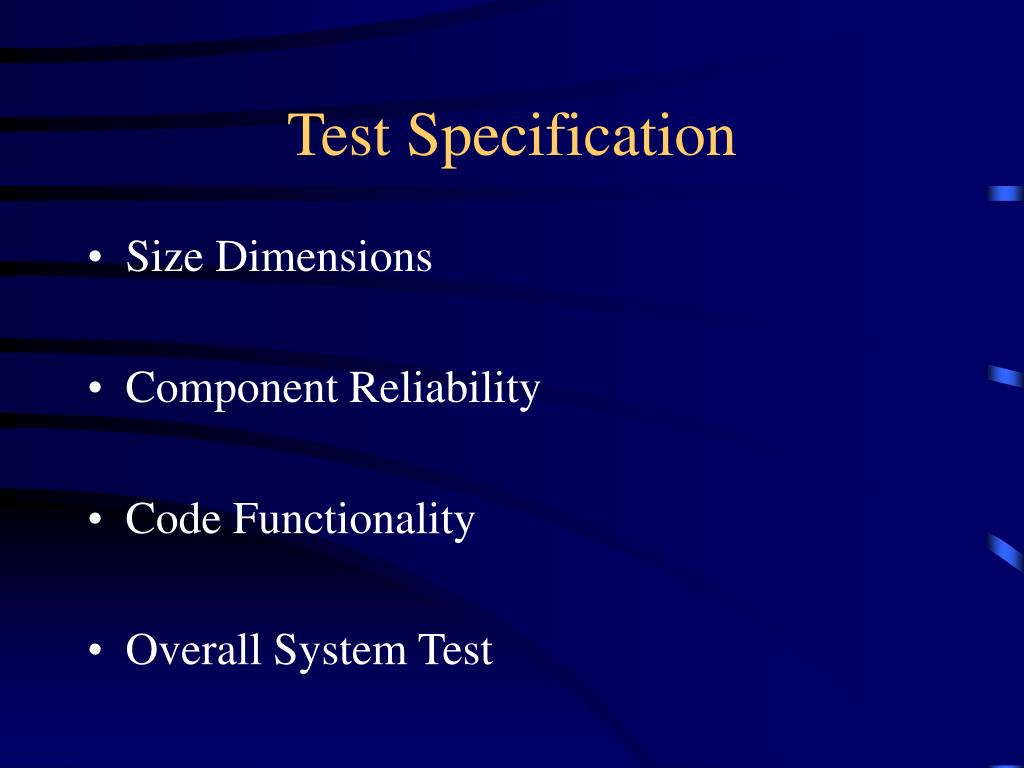 Test Specification

• Size Dimensions

• Component Reliability

• Code Functionality

• Overall System Test